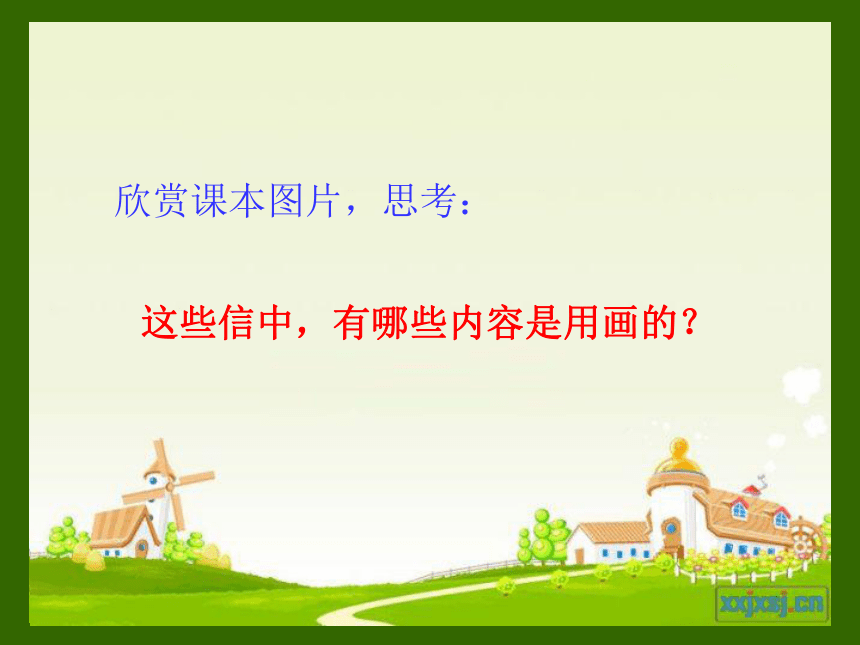 欣赏课本图片，思考：

这些信中，有哪些内容是用画的？

xxjxsj.cn